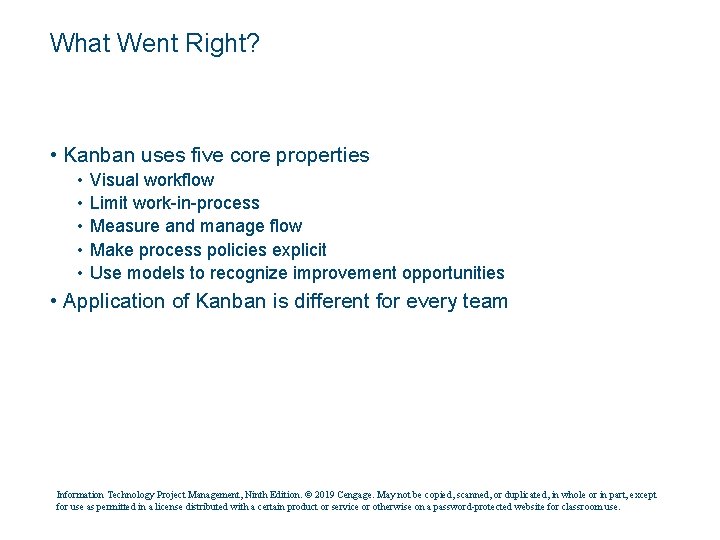 What Went Right?

• Kanban uses five core properties
• Visual workflow
• Limit work-in-process
• Measure and manage flow
• Make process policies explicit
• Use models to recognize improvement opportunities
• Application of Kanban is different for every team

Information Technology Project Management, Ninth Edition. © 2019 Cengage. May not be copied, scanned, or duplicated, in whole or in part, except for use as permitted in a license distributed with a certain product or service or otherwise on a password-protected website for classroom use.